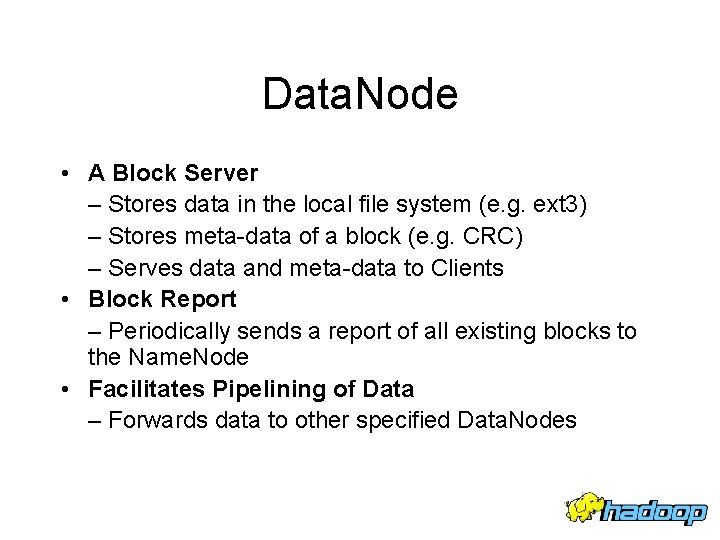 DataNode

• A Block Server
– Stores data in the local file system (e.g. ext3)
– Stores meta-data of a block (e.g. CRC)
– Serves data and meta-data to Clients
• Block Report
– Periodically sends a report of all existing blocks to the NameNode
• Facilitates Pipelining of Data
– Forwards data to other specified DataNodes

hadoop